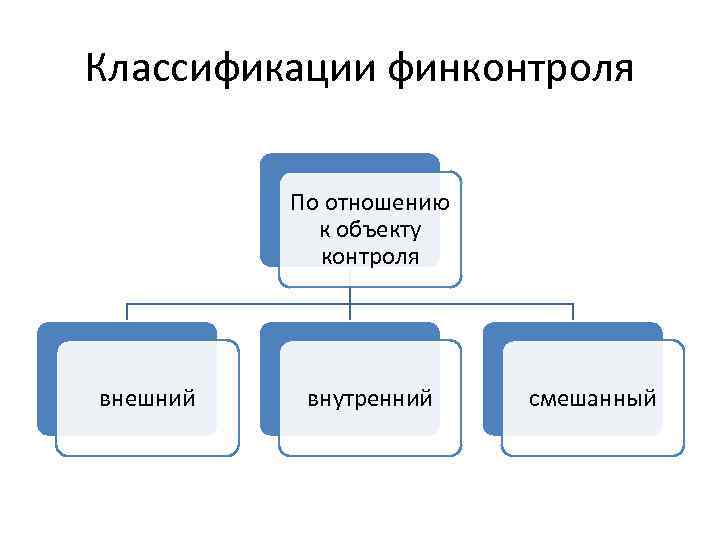 Классификации финконтроля

По отношению к объекту контроля

внешний

внутренний

смешанный